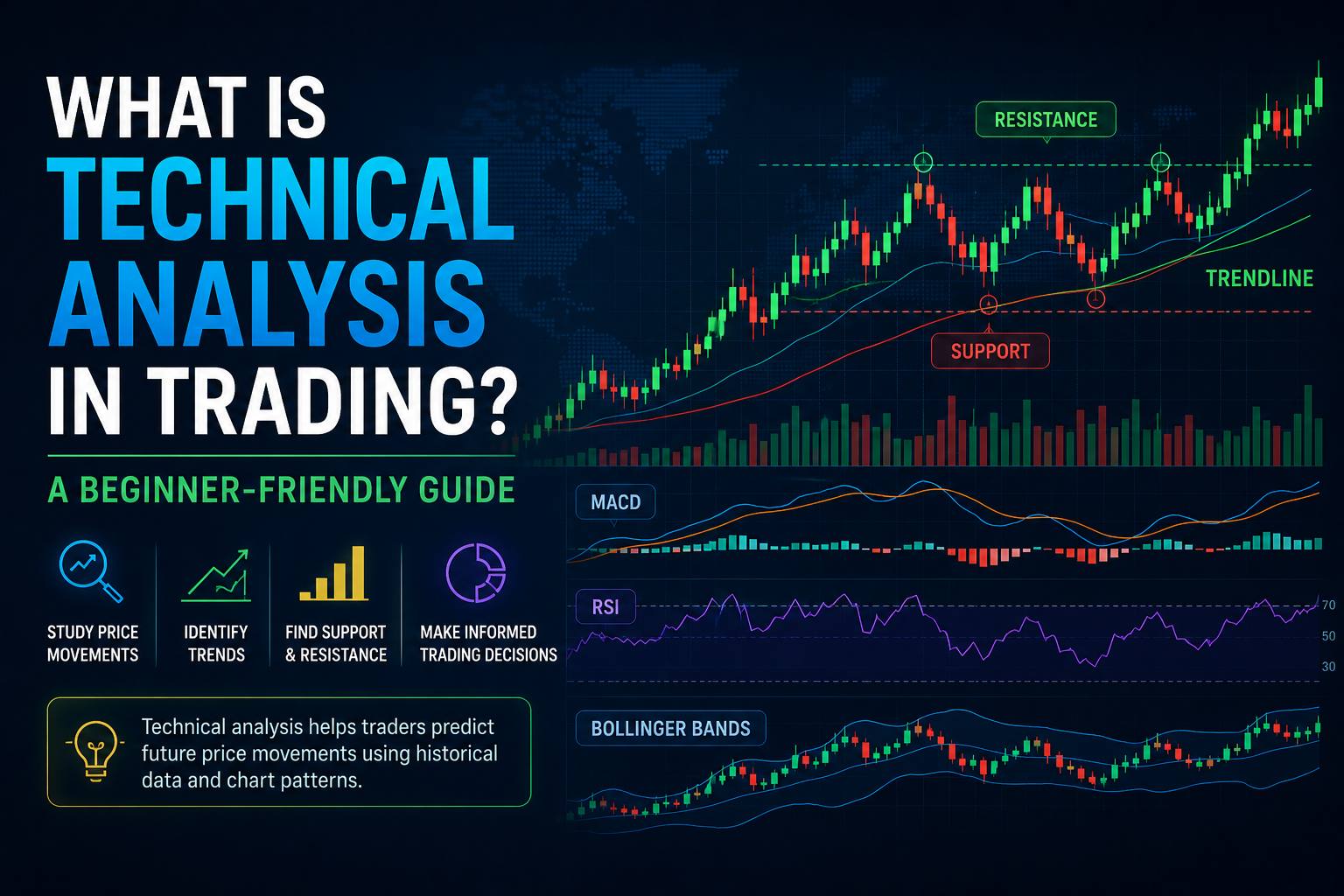 WHAT IS TECHNICAL ANALYSIS IN TRADING?

A BEGINNER-FRIENDLY GUIDE

STUDY PRICE MOVEMENTS

IDENTIFY TRENDS

FIND SUPPORT & RESISTANCE

MAKE INFORMED TRADING DECISIONS

Technical analysis helps traders predict future price movements using historical data and chart patterns.

RESISTANCE

TRENDLINE

SUPPORT

MACD

RSI

70

50

30

BOLLINGER BANDS